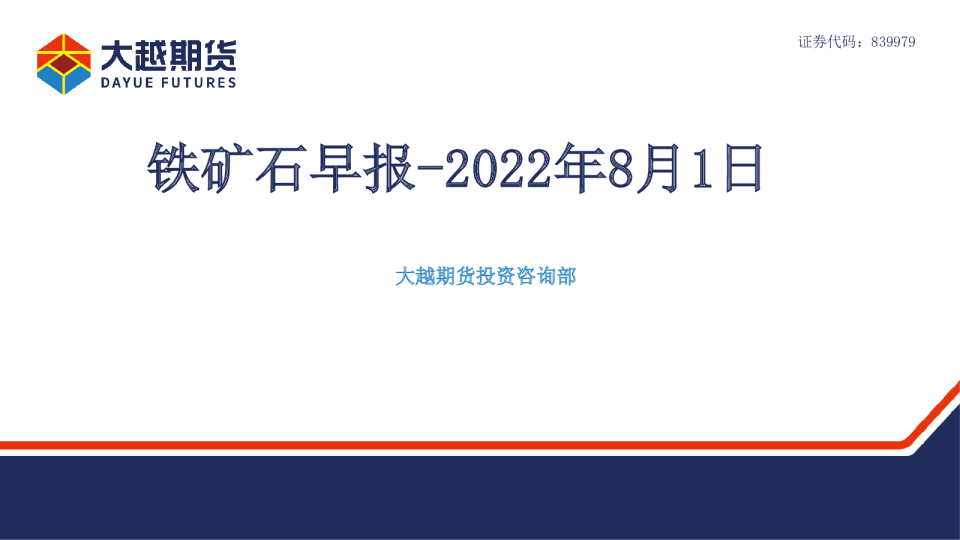 大越期货
DAYUE FUTURES

证券代码：839979

铁矿石早报-2022年8月1日

大越期货投资咨询部